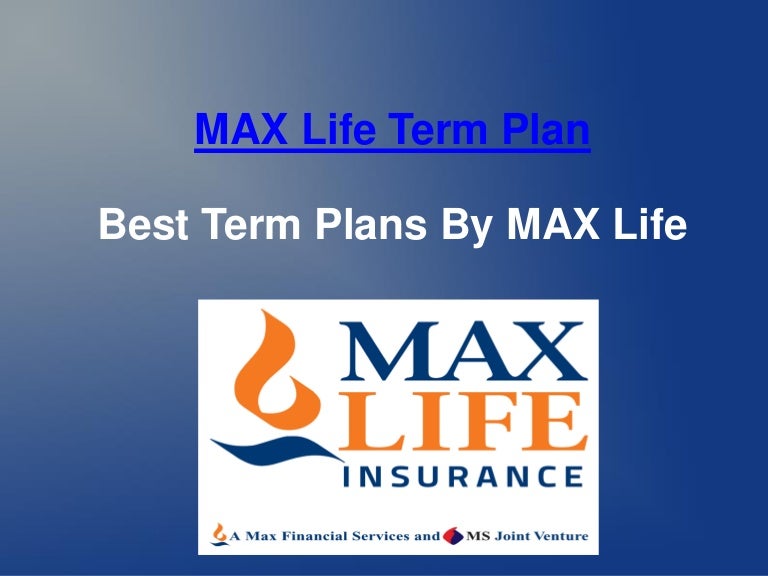 MAX Life Term Plan

Best Term Plans By MAX Life

MAX LIFE INSURANCE

A Max Financial Services and MS Joint Venture